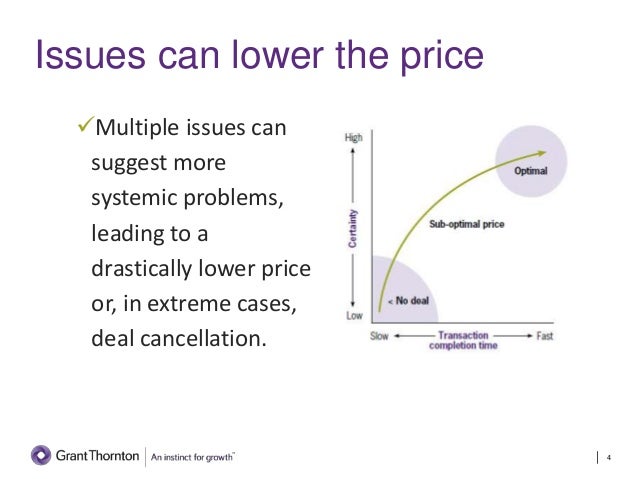 Issues can lower the price

✓Multiple issues can suggest more systemic problems, leading to a drastically lower price or, in extreme cases, deal cancellation.

High

Certainty

Low

Optimal

Sub-optimal price

< No deal

Slow

Transaction completion time

Fast

GrantThornton | An instinct for growth™

| 4